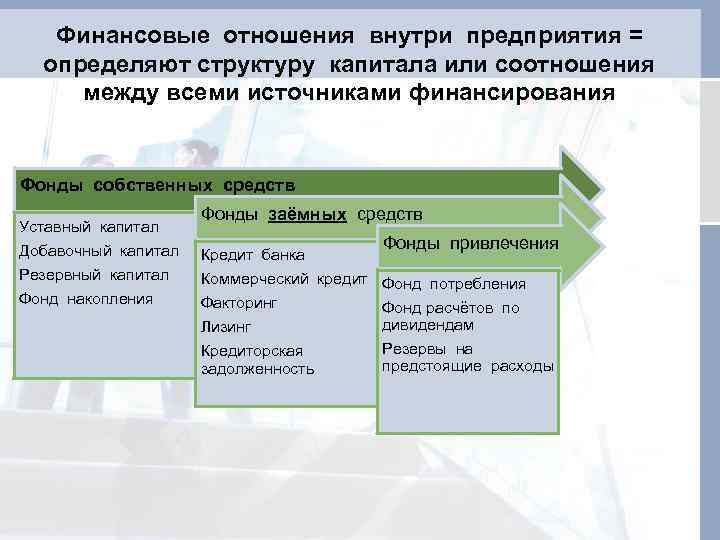 Финансовые отношения внутри предприятия = определяют структуру капитала или соотношения между всеми источниками финансирования

Фонды собственных средств

Уставный капитал
Добавочный капитал
Резервный капитал
Фонд накопления

Фонды заёмных средств

Кредит банка
Коммерческий кредит
Факторинг
Лизинг
Кредиторская задолженность

Фонды привлечения

Фонд потребления
Фонд расчётов по дивидендам
Резервы на предстоящие расходы